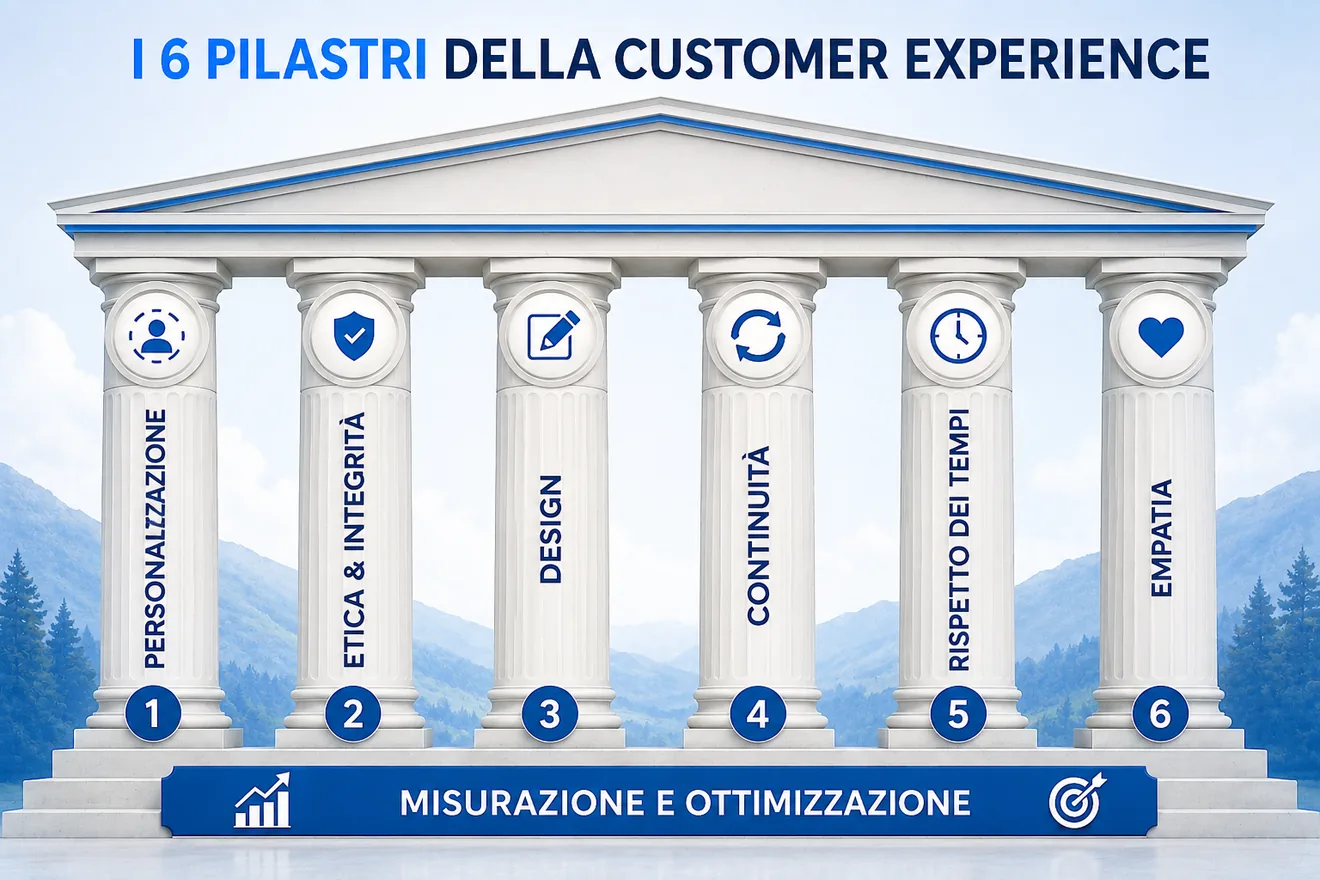 I 6 PILASTRI DELLA CUSTOMER EXPERIENCE

PERSONALZZAZIONE

1

ETICA & INTEGRITÀ

2

DESIGN

3

CONTINUITÀ

4

RISPETTO DEI TEMPI

5

EMPATIA

6

MISURAZIONE E OTTIMIZZAZIONE